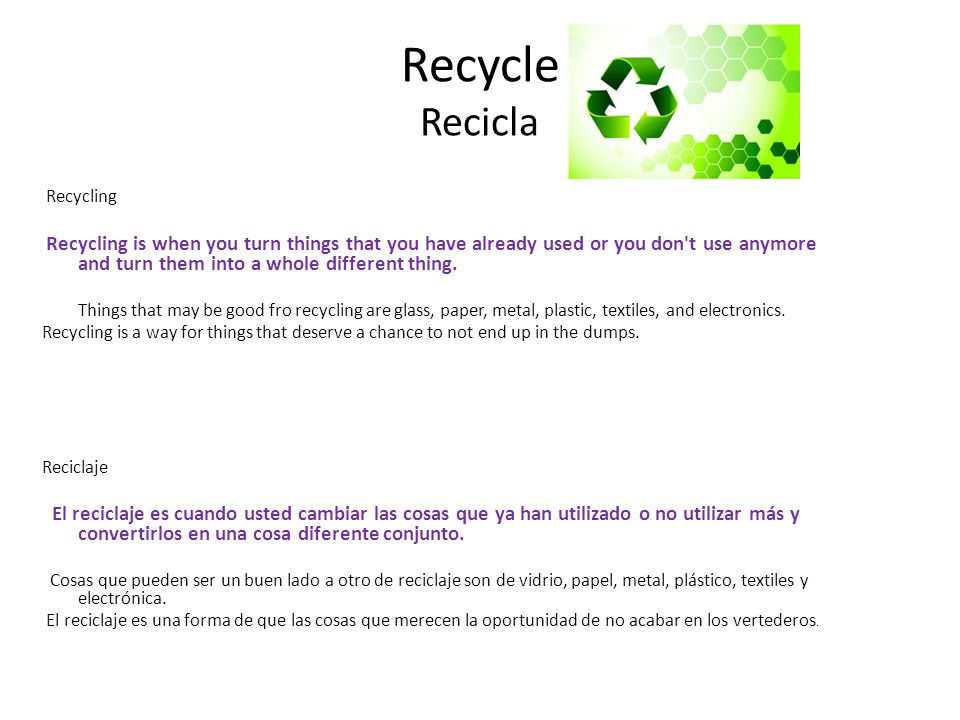 Recycle
Recicla

Recycling

Recycling is when you turn things that you have already used or you don't use anymore and turn them into a whole different thing.

Things that may be good fro recycling are glass, paper, metal, plastic, textiles, and electronics.
Recycling is a way for things that deserve a chance to not end up in the dumps.

Reciclaje

El reciclaje es cuando usted cambiar las cosas que ya han utilizado o no utilizar más y convertirlos en una cosa diferente conjunto.

Cosas que pueden ser un buen lado a otro de reciclaje son de vidrio, papel, metal, plástico, textiles y electrónica.
El reciclaje es una forma de que las cosas que merecen la oportunidad de no acabar en los vertederos.